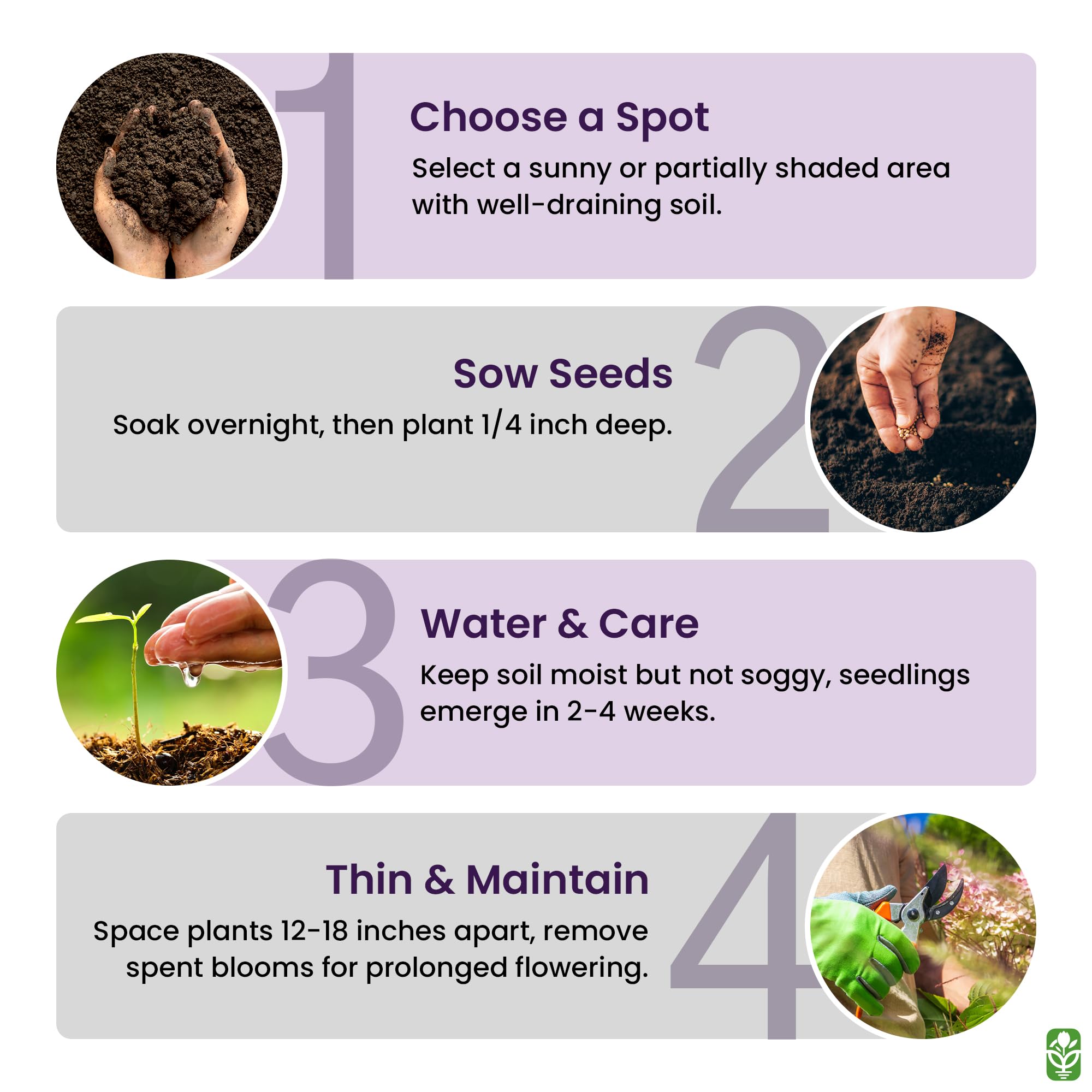 1

Choose a Spot

Select a sunny or partially shaded area with well-draining soil.

2

Sow Seeds

Soak overnight, then plant 1/4 inch deep.

3

Water & Care

Keep soil moist but not soggy, seedlings emerge in 2-4 weeks.

4

Thin & Maintain

Space plants 12-18 inches apart, remove spent blooms for prolonged flowering.